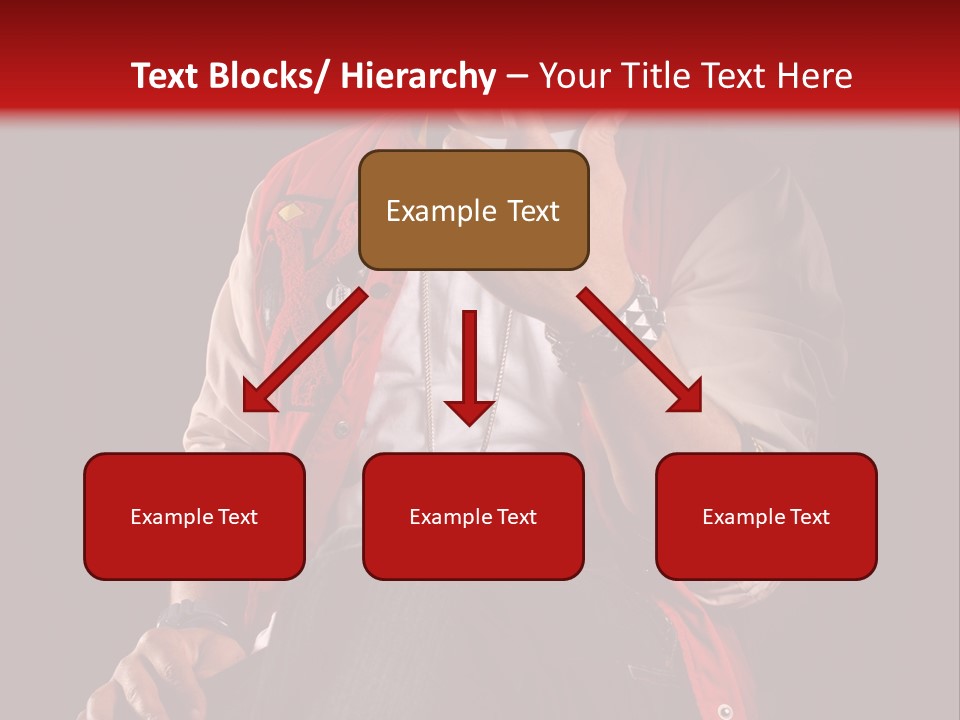 Text Blocks/ Hierarchy – Your Title Text Here

Example Text

Example Text

Example Text

Example Text